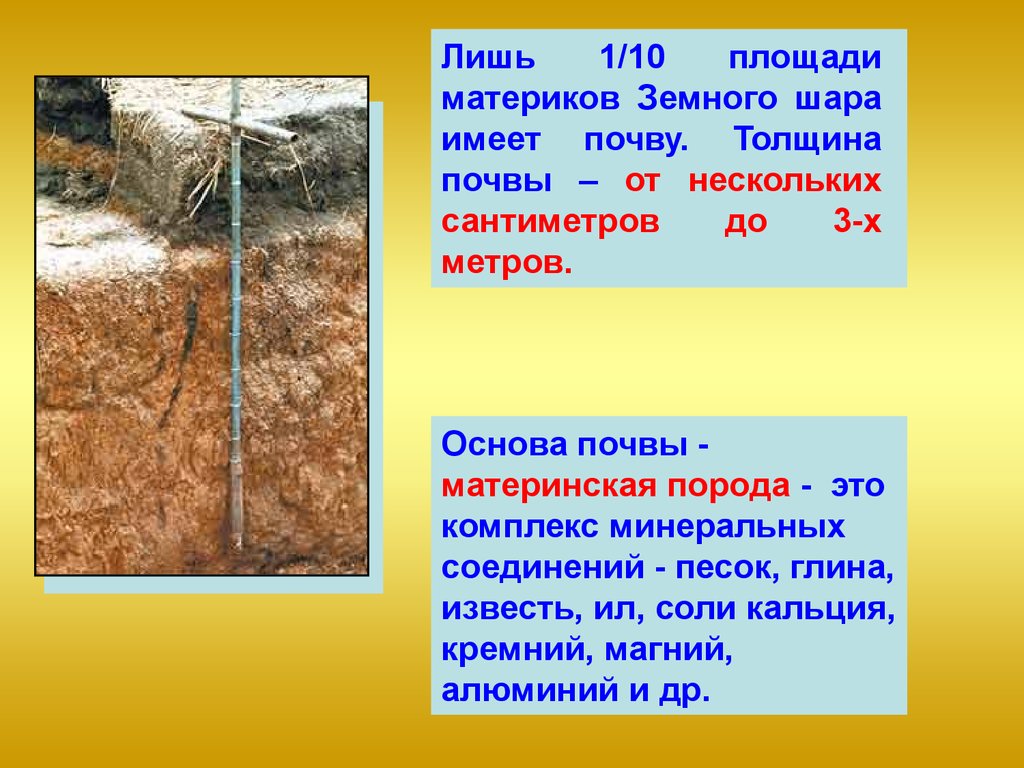 Лишь 1/10 площади материков Земного шара имеет почву. Толщина почвы – от нескольких сантиметров до 3-х метров.

Основа почвы - материнская порода - это комплекс минеральных соединений - песок, глина, известь, ил, соли кальция, кремний, магний, алюминий и др.